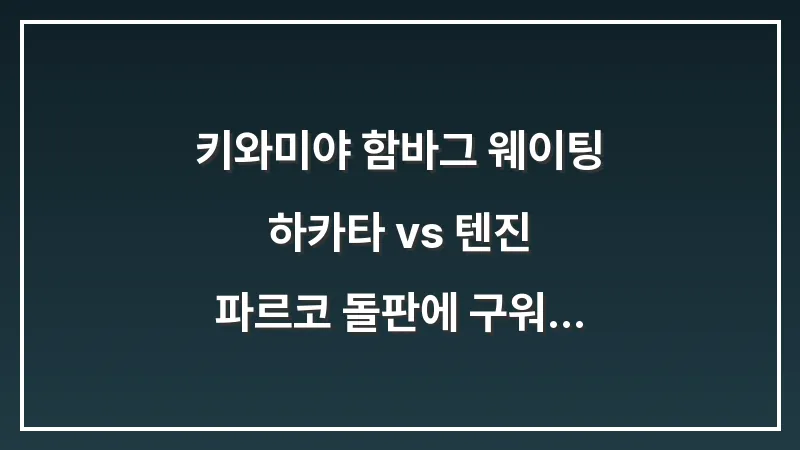 키와미야 함바그 웨이팅

하카타 vs 텐진

파르코 돌판에 구워...